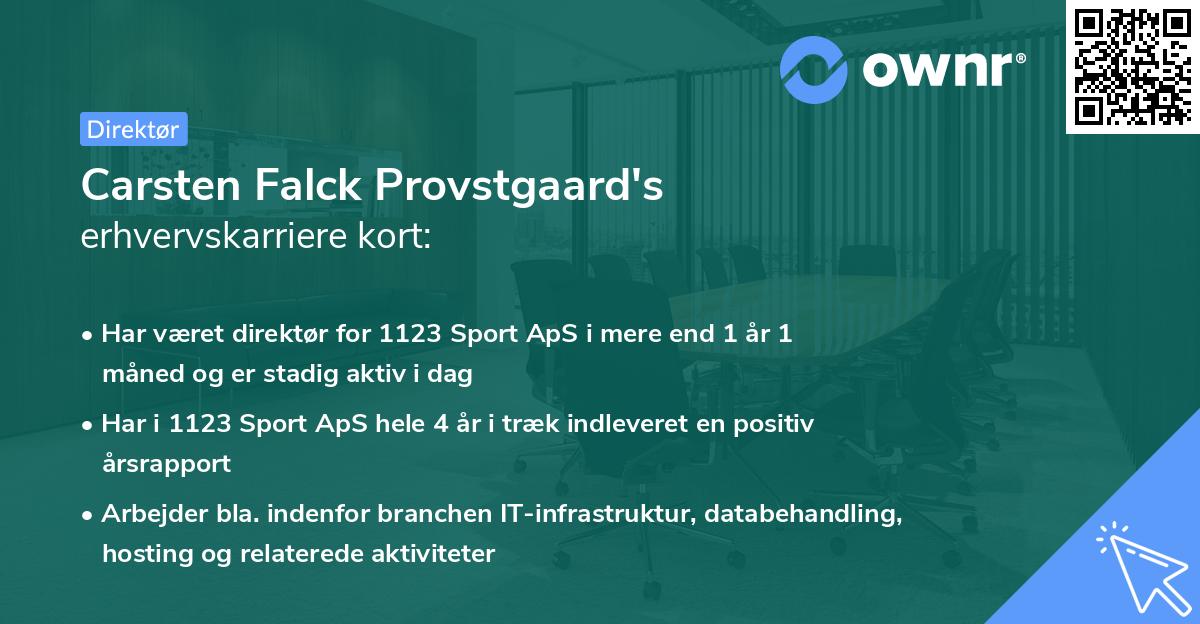 ownr®

Direktør

Carsten Falck Provstgaard's
erhvervskarriere kort:

• Har været direktør for 1123 Sport ApS i mere end 1 år 1 måned og er stadig aktiv i dag

• Har i 1123 Sport ApS hele 4 år i træk indleveret en positiv årsrapport

• Arbejder bla. indenfor branchen IT-infrastruktur, databehandling, hosting og relaterede aktiviteter